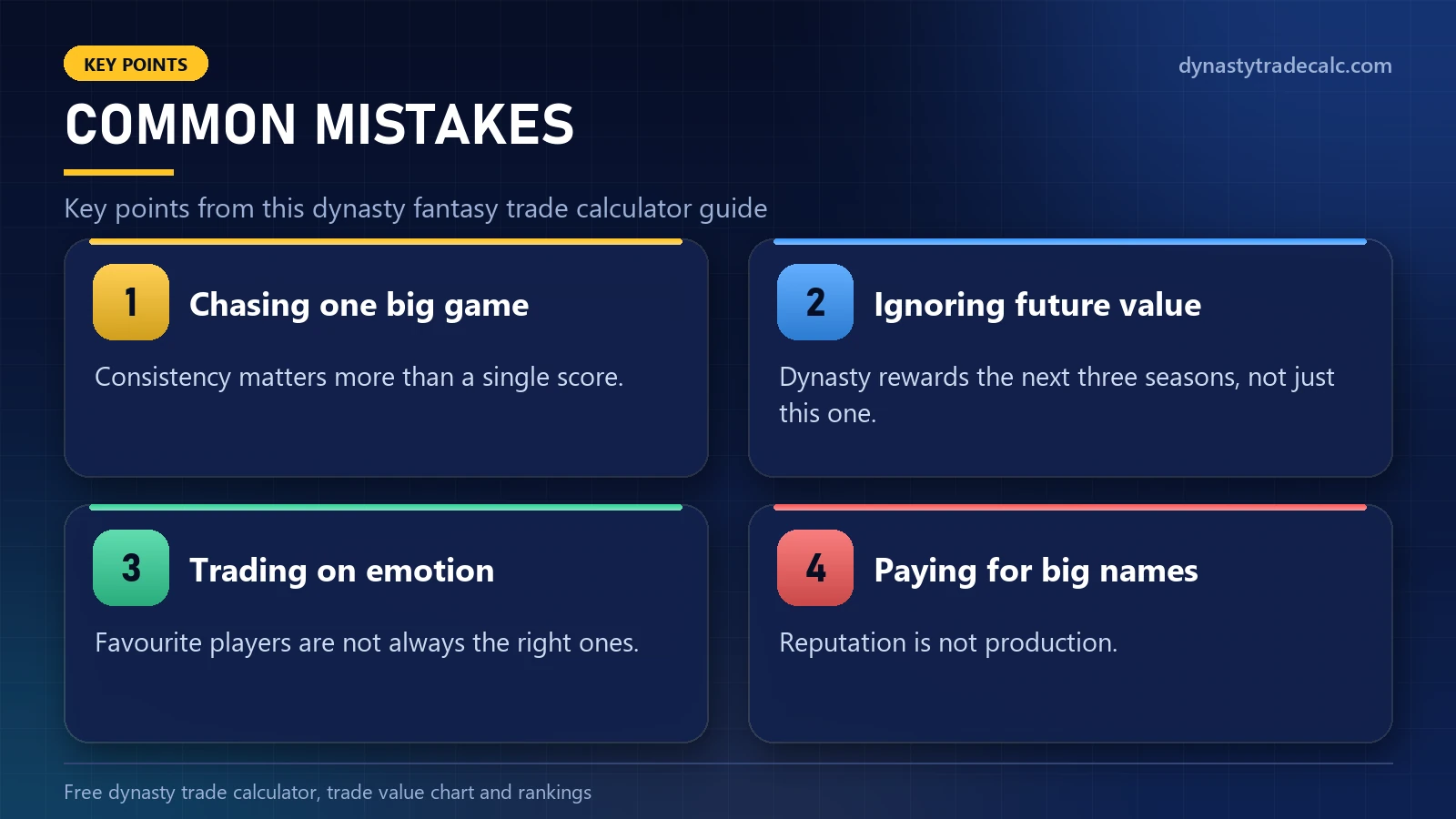 KEY POINTS

dynastytradecalc.com

COMMON MISTAKES

Key points from this dynasty fantasy trade calculator guide

1

Chasing one big game

Consistency matters more than a single score.

2

Ignoring future value

Dynasty rewards the next three seasons, not just this one.

3

Trading on emotion

Favourite players are not always the right ones.

4

Paying for big names

Reputation is not production.

Free dynasty trade calculator, trade value chart and rankings